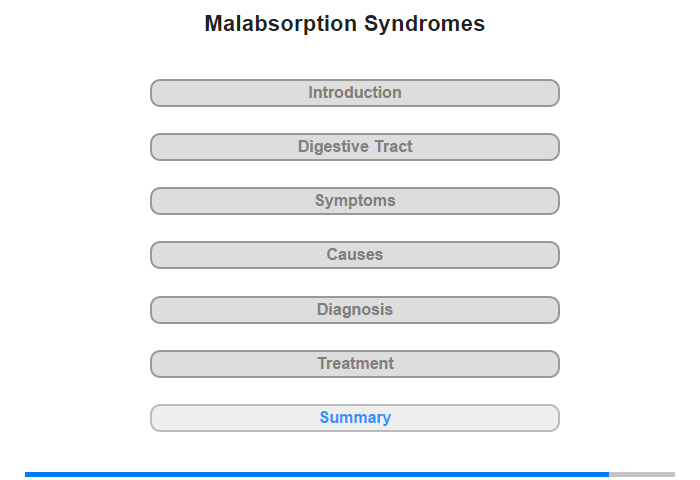 Malabsorption Syndromes

Introduction

Digestive Tract

Symptoms

Causes

Diagnosis

Treatment

Summary